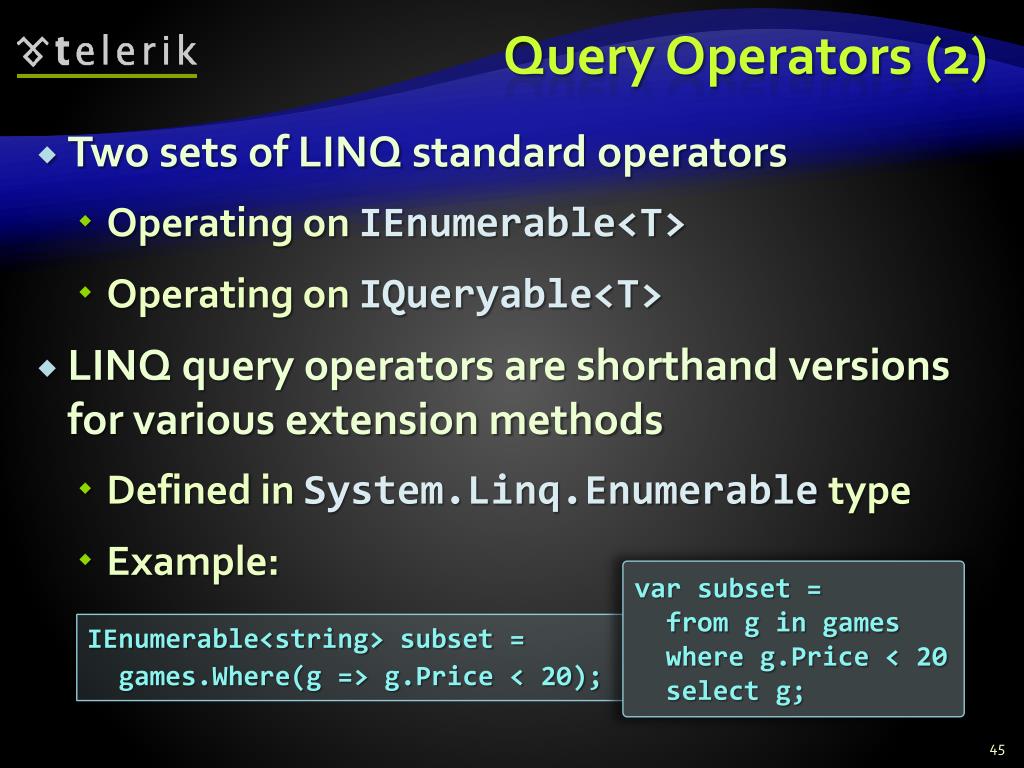 telerik

Query Operators (2)

Two sets of LINQ standard operators

Operating on IEnumerable<T>

Operating on IQueryable<T>

LINQ query operators are shorthand versions for various extension methods

Defined in System.Linq.Enumerable type

Example:

IEnumerable<string> subset =
  games.Where(g => g.Price < 20);

var subset =
  from g in games
  where g.Price < 20
  select g;

45